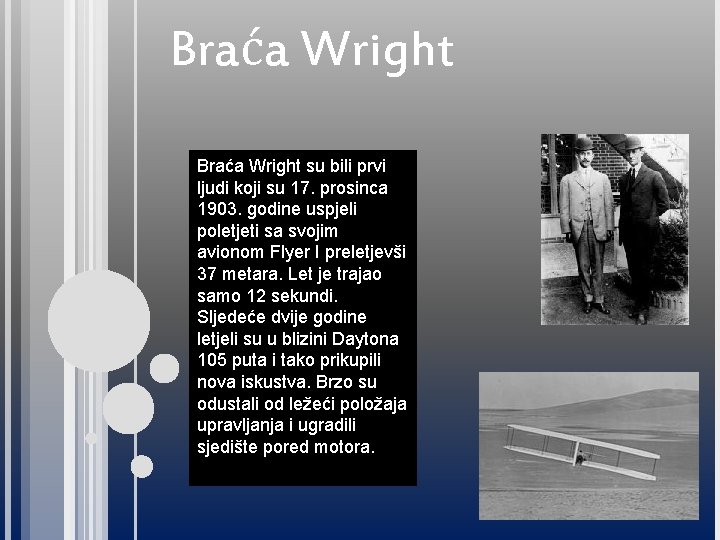 Braća Wright

Braća Wright su bili prvi ljudi koji su 17. prosinca 1903. godine uspjeli poletjeti sa svojim avionom Flyer I preletjevši 37 metara. Let je trajao samo 12 sekundi. Sljedeće dvije godine letjeli su u blizini Daytona 105 puta i tako prikupili nova iskustva. Brzo su odustali od ležeći položaja upravljanja i ugradili sjedište pored motora.